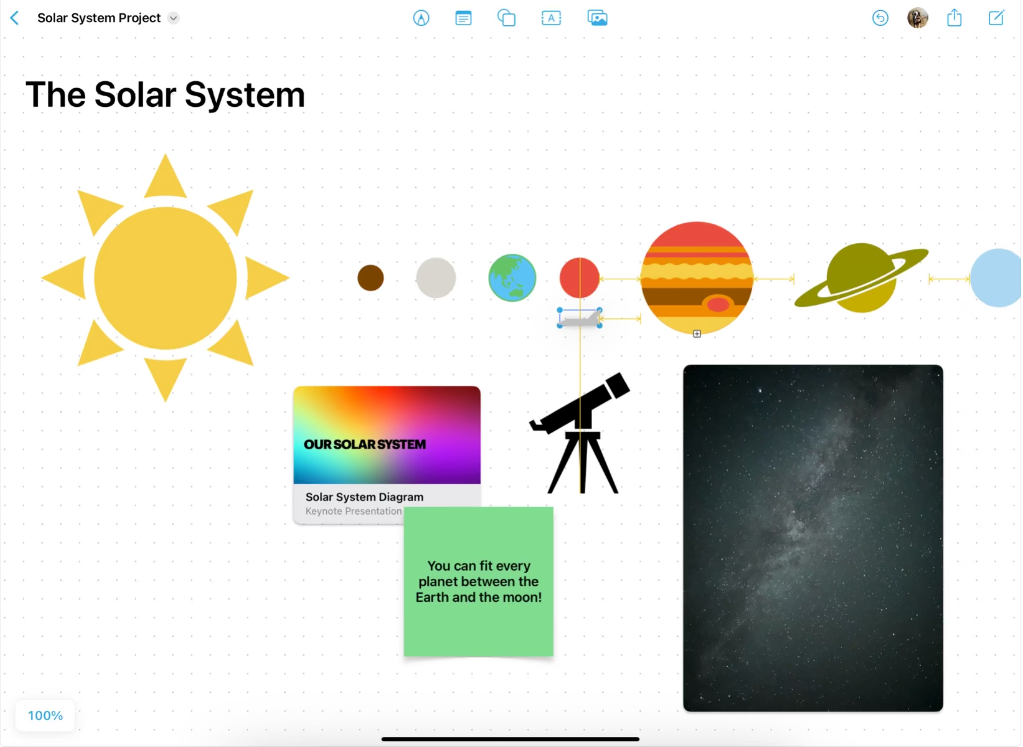 Solar System Project

The Solar System

OUR SOLAR SYSTEM

Solar System Diagram
Keynote Presentation

You can fit every planet between the Earth and the moon!

100%